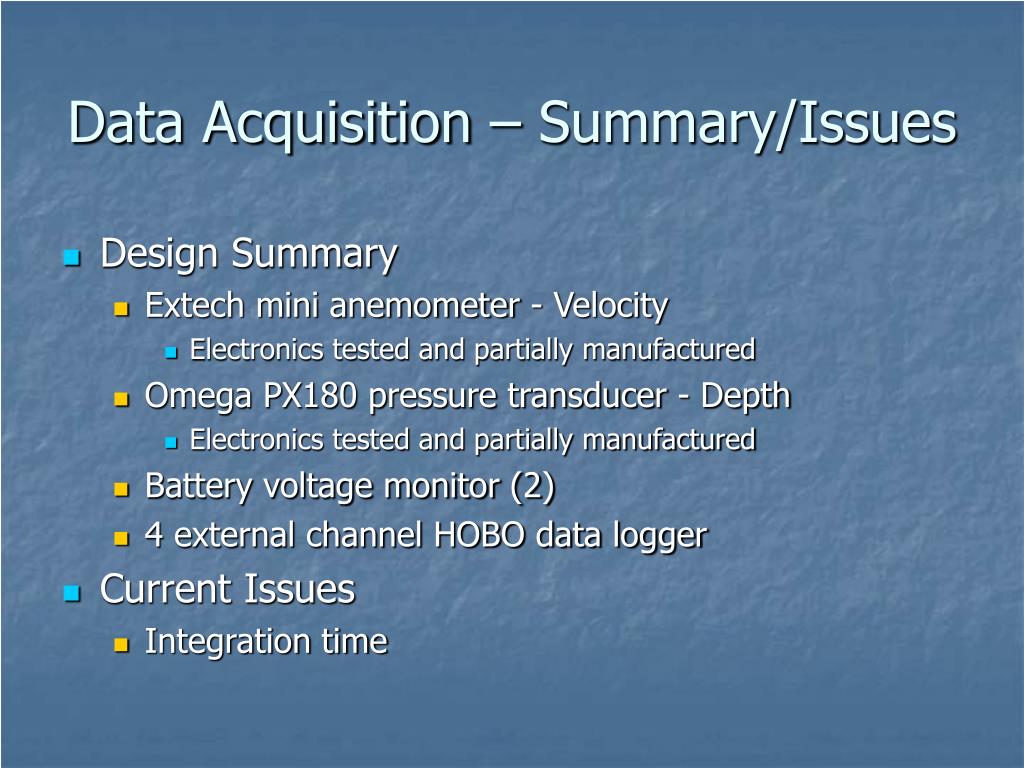 Data Acquisition – Summary/Issues

Design Summary
Extech mini anemometer - Velocity
Electronics tested and partially manufactured
Omega PX180 pressure transducer - Depth
Electronics tested and partially manufactured
Battery voltage monitor (2)
4 external channel HOBO data logger
Current Issues
Integration time